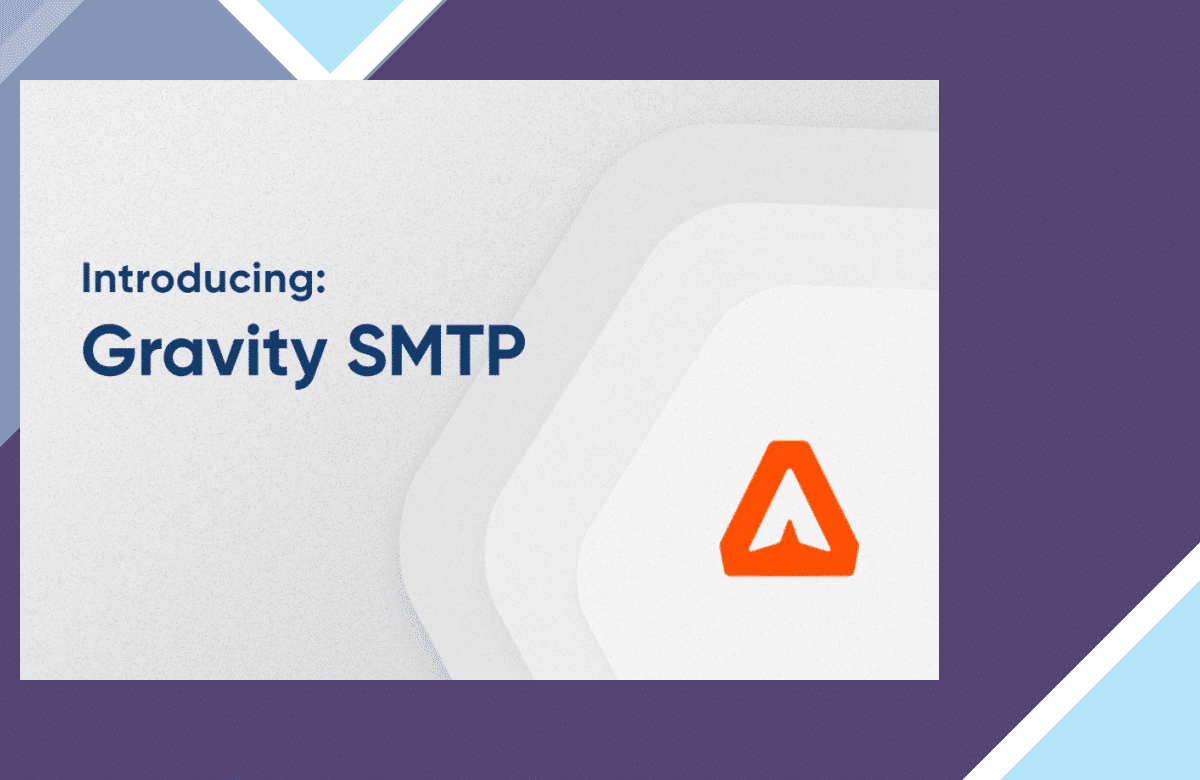 Introducing:

Gravity SMTP